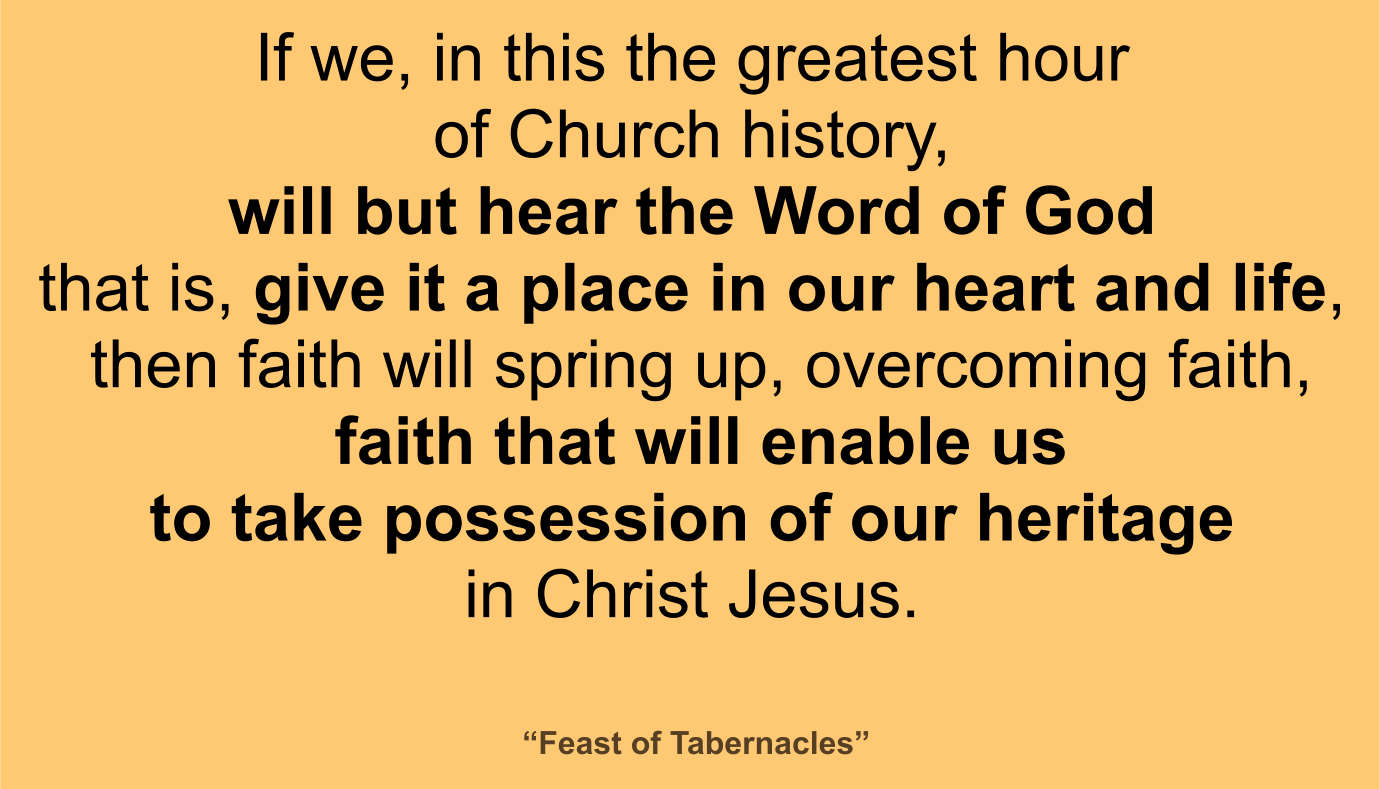 If we, in this the greatest hour of Church history, will but hear the Word of God that is, give it a place in our heart and life, then faith will spring up, overcoming faith, faith that will enable us to take possession of our heritage in Christ Jesus.

“Feast of Tabernacles”